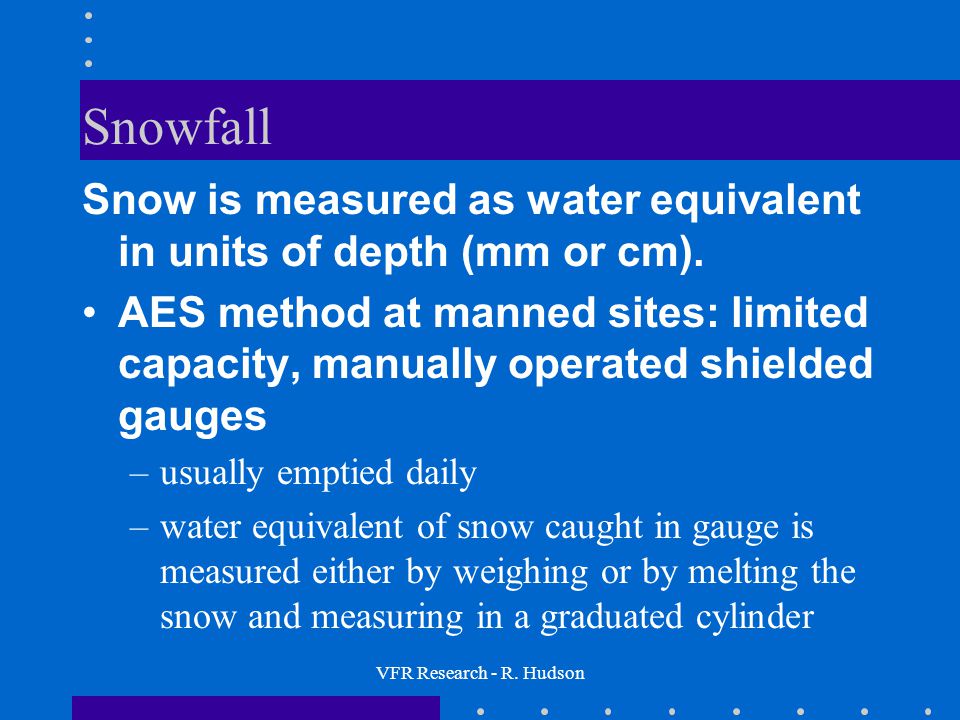 Snowfall

Snow is measured as water equivalent in units of depth (mm or cm).

• AES method at manned sites: limited capacity, manually operated shielded gauges

– usually emptied daily

– water equivalent of snow caught in gauge is measured either by weighing or by melting the snow and measuring in a graduated cylinder

VFR Research - R. Hudson